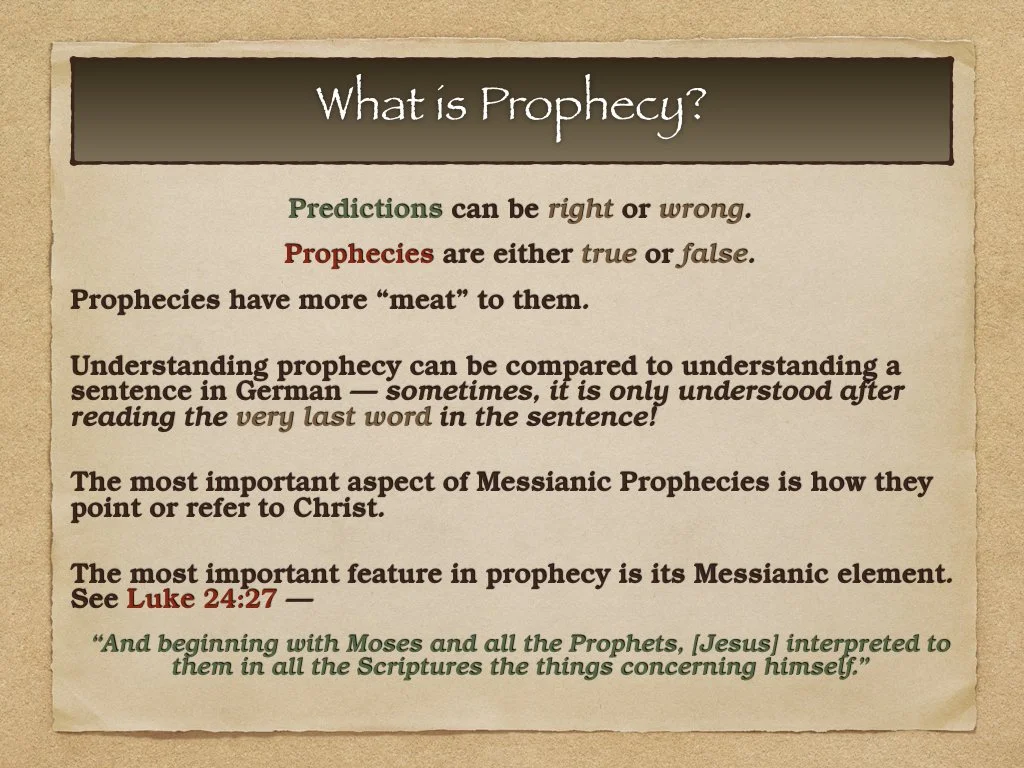 What is Prophecy?

Predictions can be right or wrong.

Prophecies are either true or false.

Prophecies have more “meat” to them.

Understanding prophecy can be compared to understanding a sentence in German — sometimes, it is only understood after reading the very last word in the sentence!

The most important aspect of Messianic Prophecies is how they point or refer to Christ.

The most important feature in prophecy is its Messianic element. See Luke 24:27 —

“And beginning with Moses and all the Prophets, [Jesus] interpreted to them in all the Scriptures the things concerning himself.”